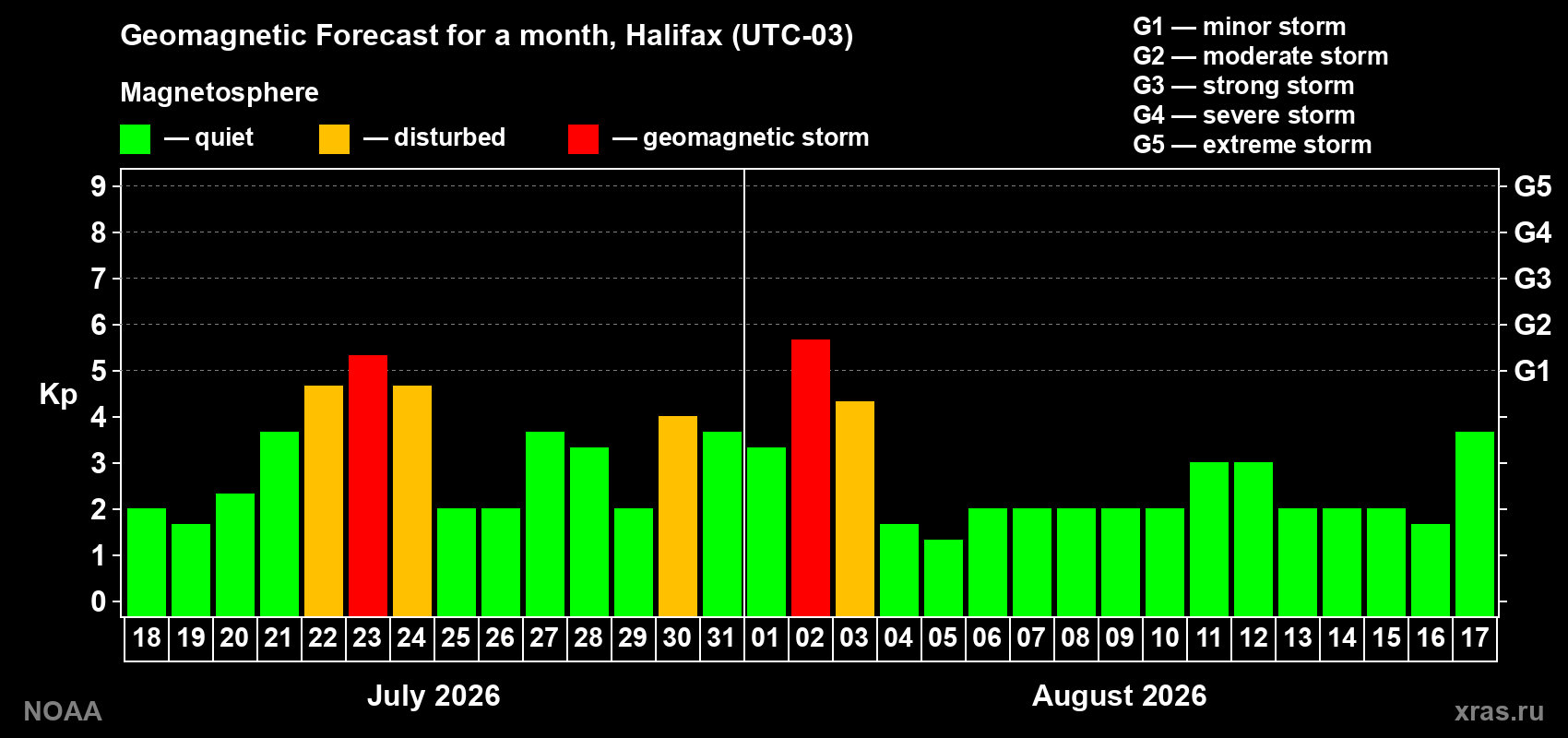 Geomagnetic Forecast for a month, Halifax (UTC-03)

Magnetosphere

— quiet — disturbed — geomagnetic storm

G1 — minor storm
G2 — moderate storm
G3 — strong storm
G4 — severe storm
G5 — extreme storm

Kp

9
8
7
6
5
4
3
2
1
0

G5
G4
G3
G2
G1

18 19 20 21 22 23 24 25 26 27 28 29 30 31 01 02 03 04 05 06 07 08 09 10 11 12 13 14 15 16 17

July 2026

August 2026

NOAA

xras.ru